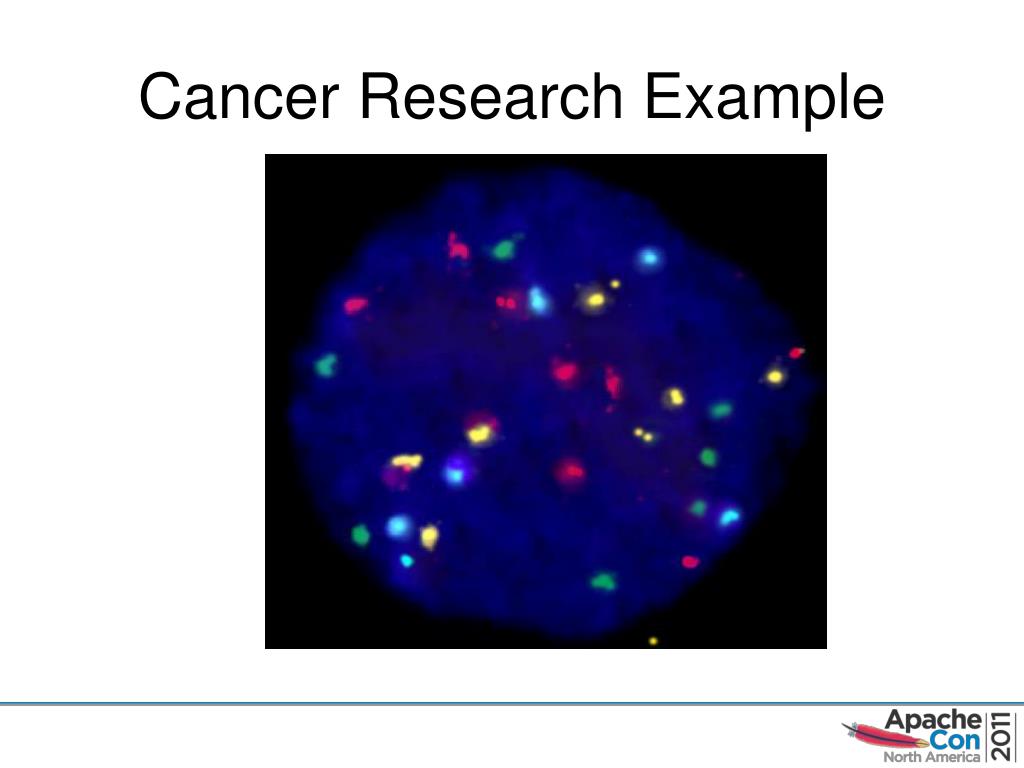 Cancer Research Example

Apache Con North America 2011